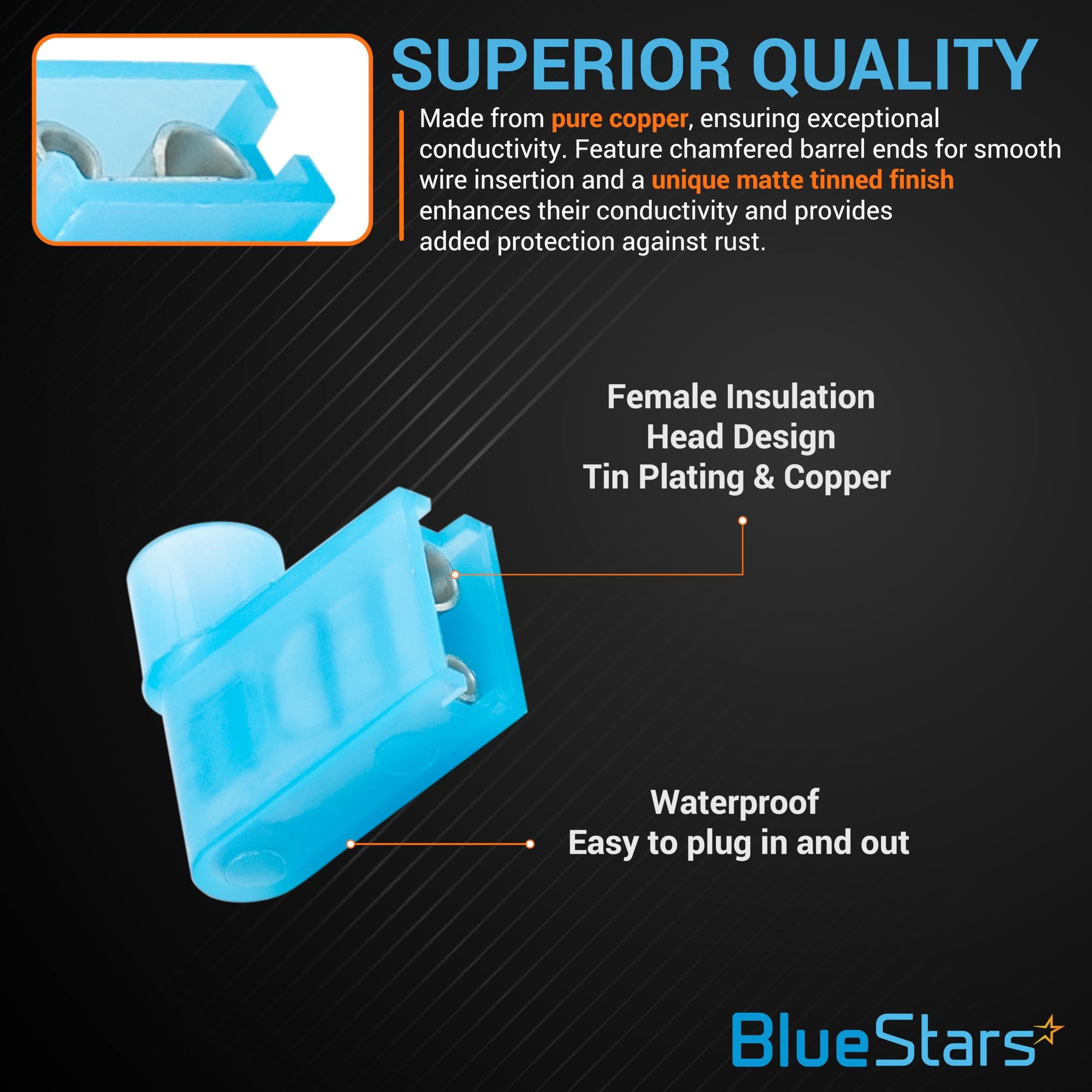 SUPERIOR QUALITY

Made from pure copper, ensuring exceptional conductivity. Feature chamfered barrel ends for smooth wire insertion and a unique matte tinned finish enhances their conductivity and provides added protection against rust.

Female Insulation Head Design Tin Plating & Copper

Waterproof Easy to plug in and out

BlueStars